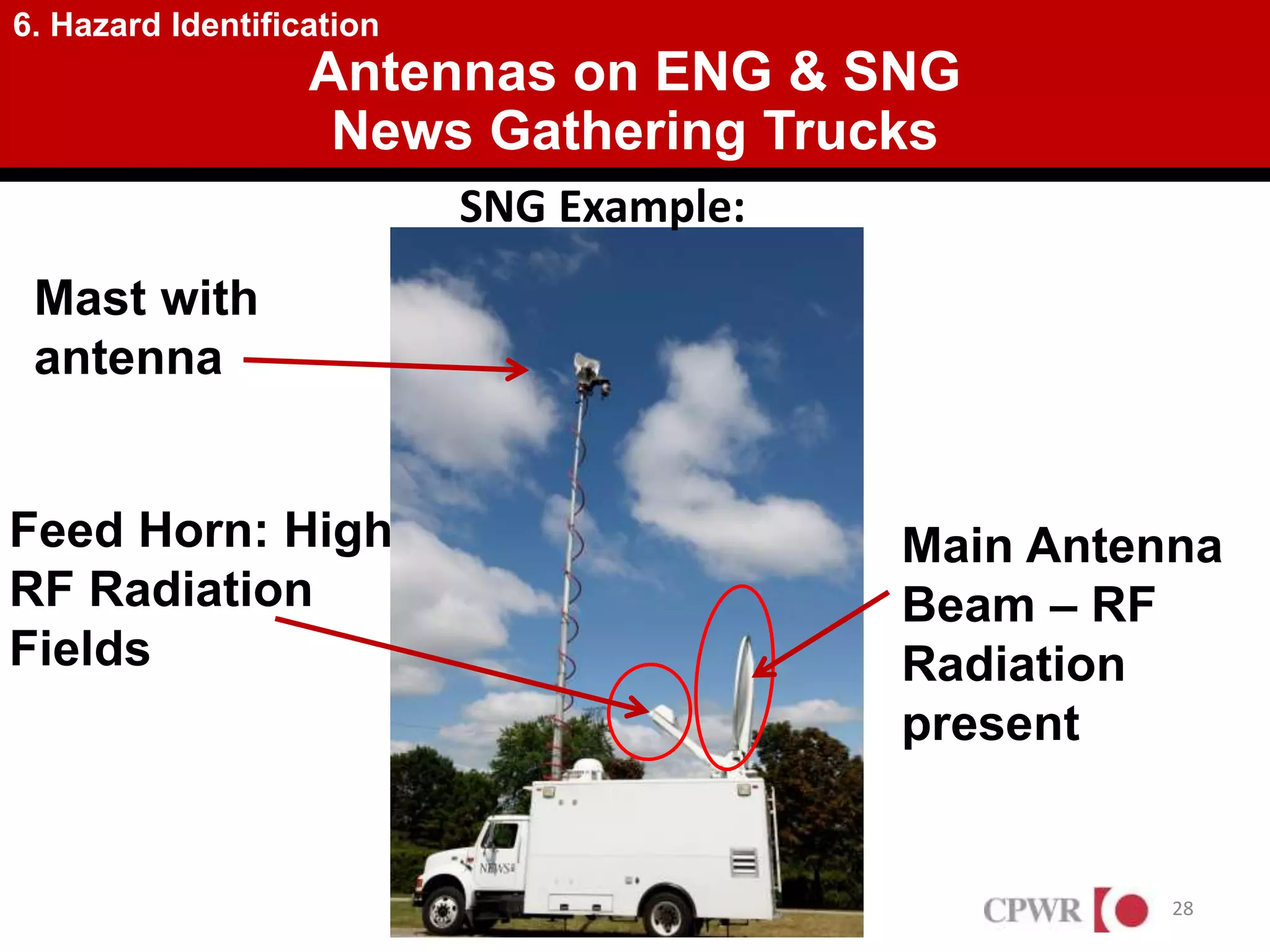 6. Hazard Identification

Antennas on ENG & SNG News Gathering Trucks

SNG Example:

Mast with antenna

Feed Horn: High RF Radiation Fields

Main Antenna Beam – RF Radiation present

NEWS

CPWR

28